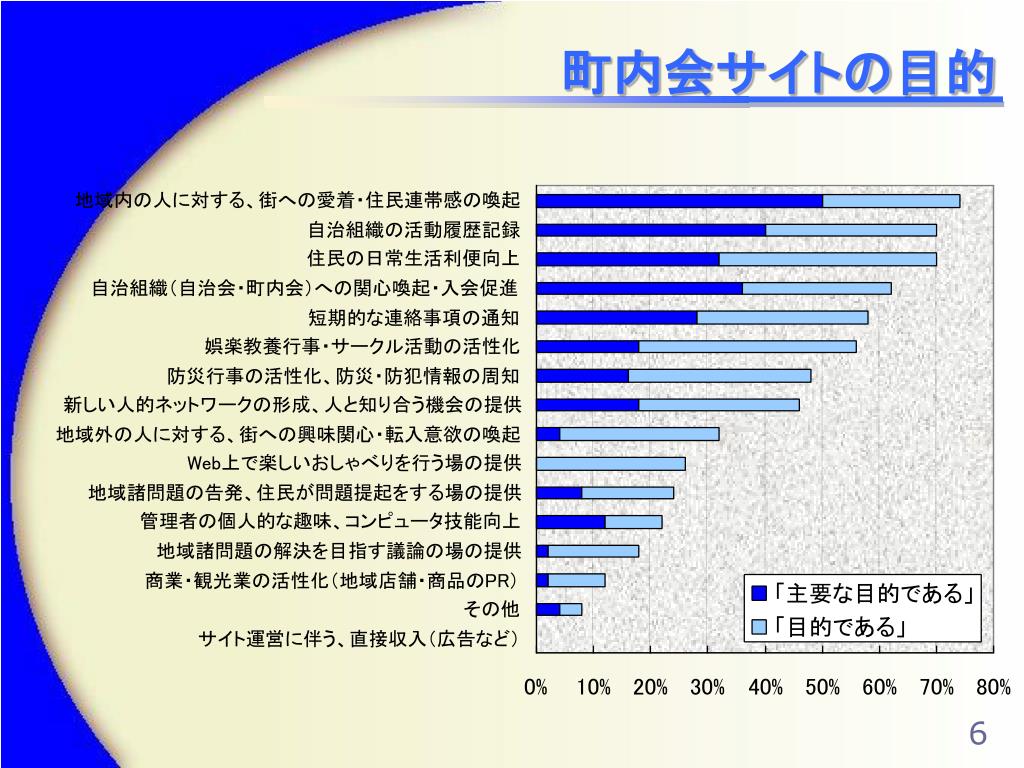 町内会サイトの目的

地域内の人に対する、街への愛着・住民連帯感の喚起
自治組織の活動履歴記録
住民の日常生活利便向上
自治組織（自治会・町内会）への関心喚起・入会促進
短期的な連絡事項の通知
娯楽教養行事・サークル活動の活性化
防災行事の活性化、防災・防犯情報の周知
新しい人的ネットワークの形成、人と知り合う機会の提供
地域外の人に対する、街への興味関心・転入意欲の喚起
Web上で楽しいおしゃべりを行う場の提供
地域諸問題の告発、住民が問題提起をする場の提供
管理者の個人的な趣味、コンピュータ技能向上
地域諸問題の解決を目指す議論の場の提供
商業・観光業の活性化（地域店舗・商品のPR）
その他
サイト運営に伴う、直接収入（広告など）

「主要な目的である」
「目的である」

0% 10% 20% 30% 40% 50% 60% 70% 80%

6